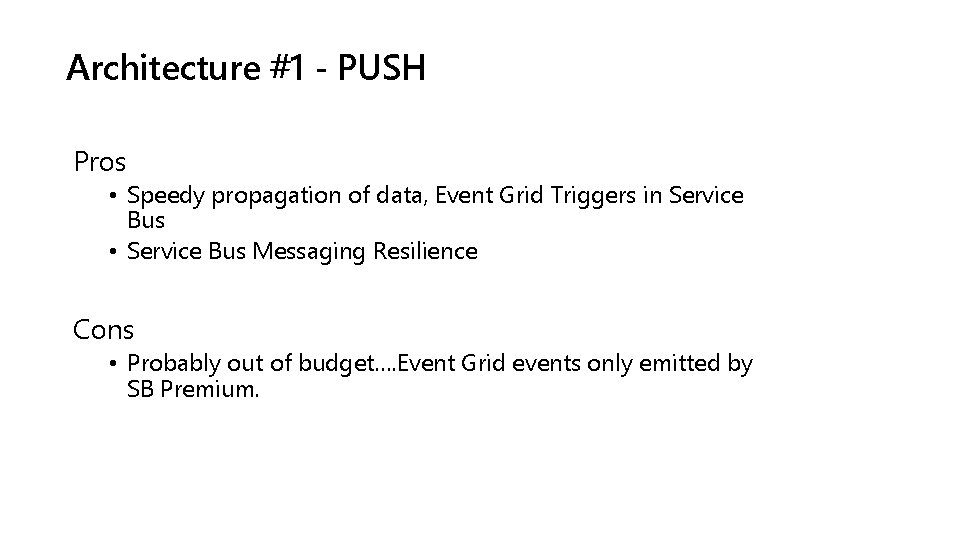 Architecture #1 - PUSH

Pros

• Speedy propagation of data, Event Grid Triggers in Service Bus
• Service Bus Messaging Resilience

Cons

• Probably out of budget….Event Grid events only emitted by SB Premium.